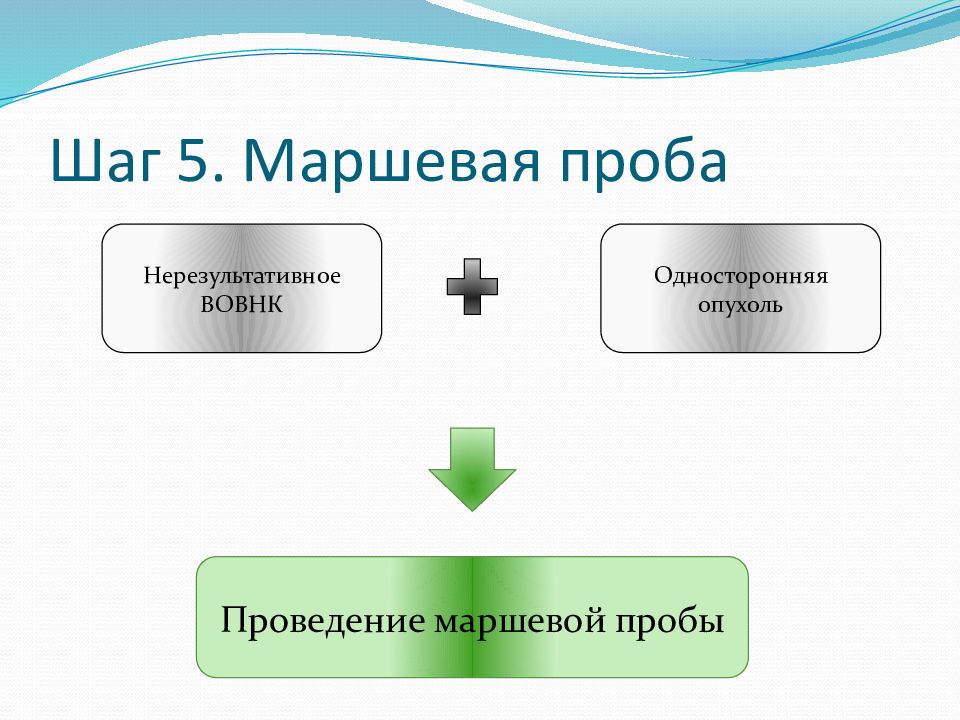 Шаг 5. Маршевая проба

Нерезультативное ВОВНК

Односторонняя опухоль

Проведение маршевой пробы